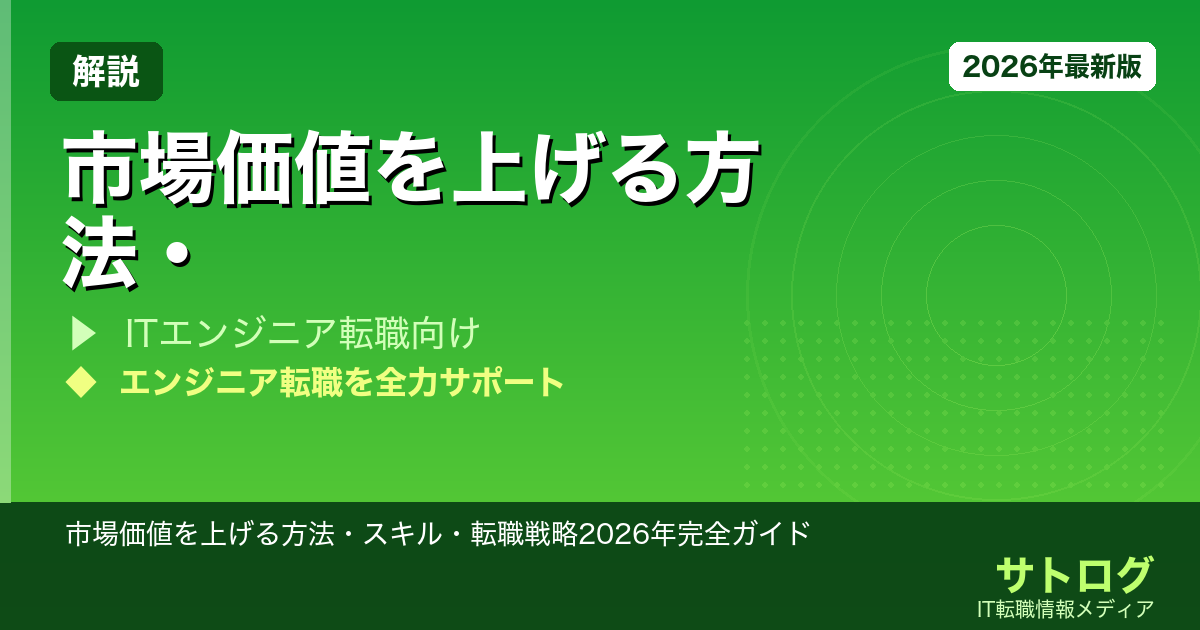 解説

2026年最新版

市場価値を上げる方法・

▶ ITエンジニア転職向け

◆ エンジニア転職を全力サポート

市場価値を上げる方法・スキル・転職戦略2026年完全ガイド

サトログ

IT転職情報メディア